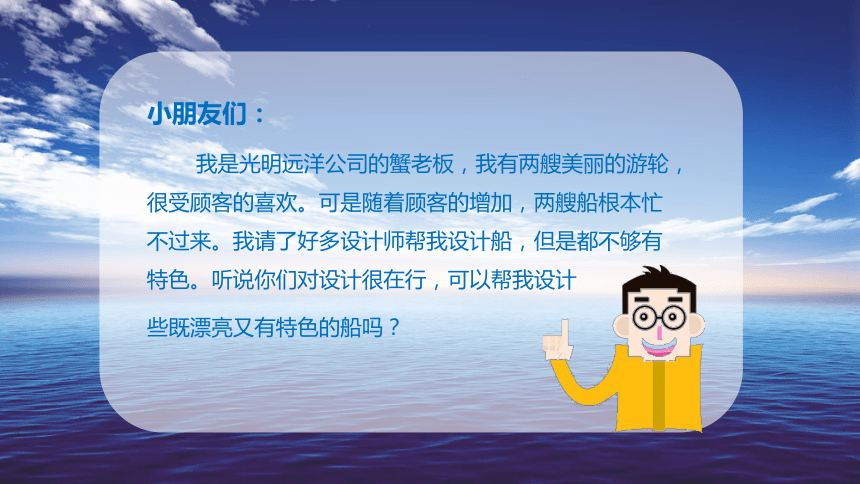 小朋友们：

我是光明远洋公司的蟹老板，我有两艘美丽的游轮，很受顾客的喜欢。可是随着顾客的增加，两艘船根本忙不过来。我请了好多设计师帮我设计船，但是都不够有特色。听说你们对设计很在行，可以帮我设计些既漂亮又有特色的船吗？